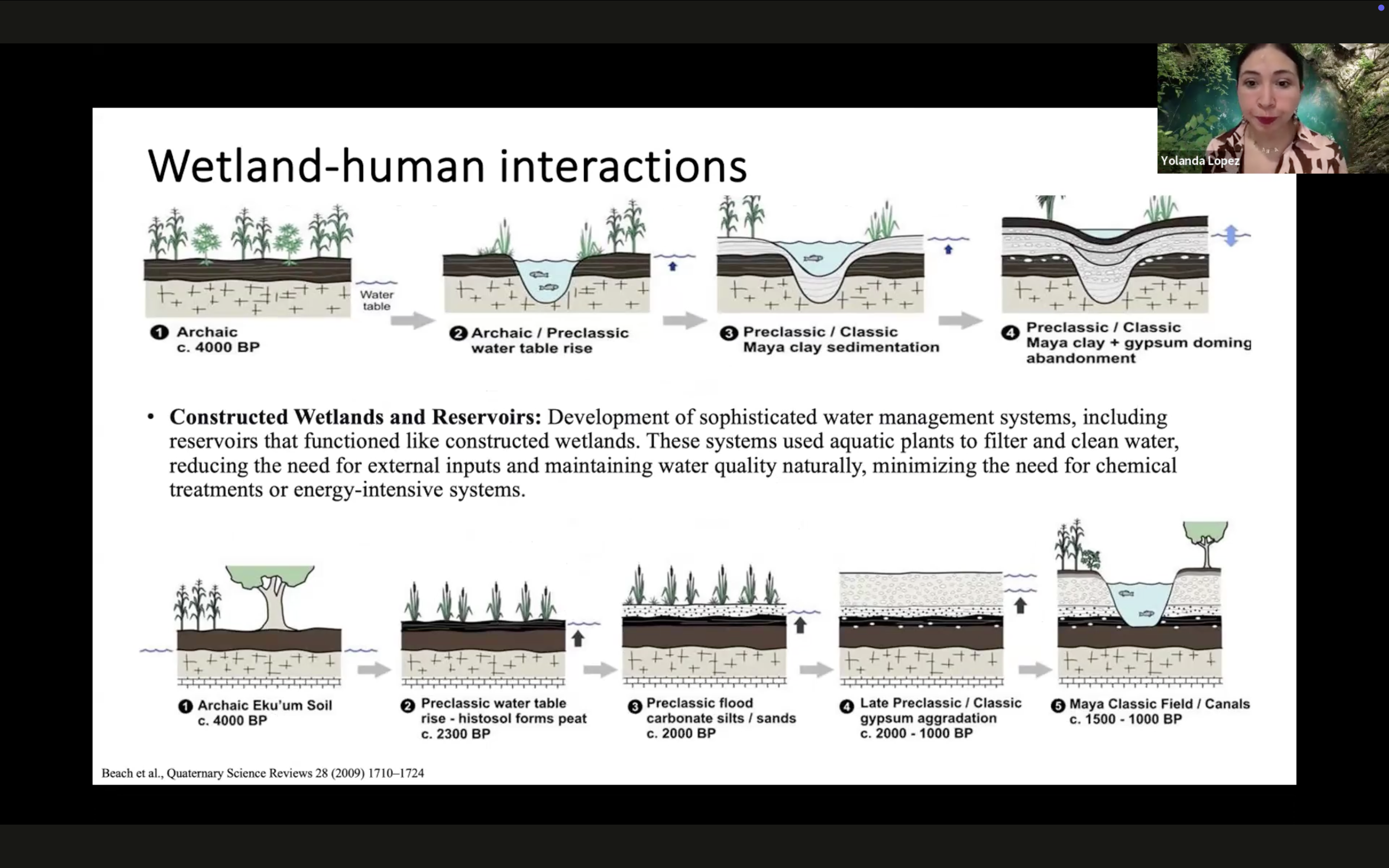 Yolanda Lopez

Wetland-human interactions

Water table

1 Archaic c. 4000 BP

2 Archaic / Preclassic water table rise

3 Preclassic / Classic Maya clay sedimentation

4 Preclassic / Classic Maya clay + gypsum doming abandonment

• **Constructed Wetlands and Reservoirs:** Development of sophisticated water management systems, including reservoirs that functioned like constructed wetlands. These systems used aquatic plants to filter and clean water, reducing the need for external inputs and maintaining water quality naturally, minimizing the need for chemical treatments or energy-intensive systems.

1 Archaic Eku'um Soil c. 4000 BP

2 Preclassic water table rise - histosol forms peat c. 2300 BP

3 Preclassic flood carbonate silts / sands c. 2000 BP

4 Late Preclassic / Classic gypsum aggradation c. 2000 - 1000 BP

5 Maya Classic Field / Canals c. 1500 - 1000 BP

Beach et al., Quaternary Science Reviews 28 (2009) 1710–1724